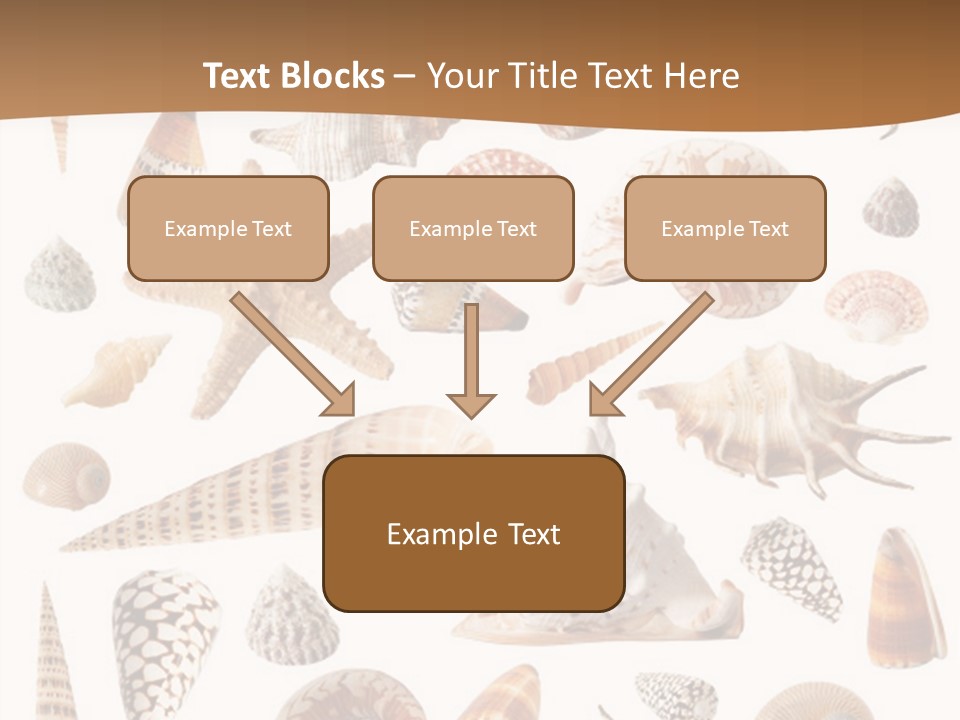 Text Blocks – Your Title Text Here

Example Text

Example Text

Example Text

Example Text